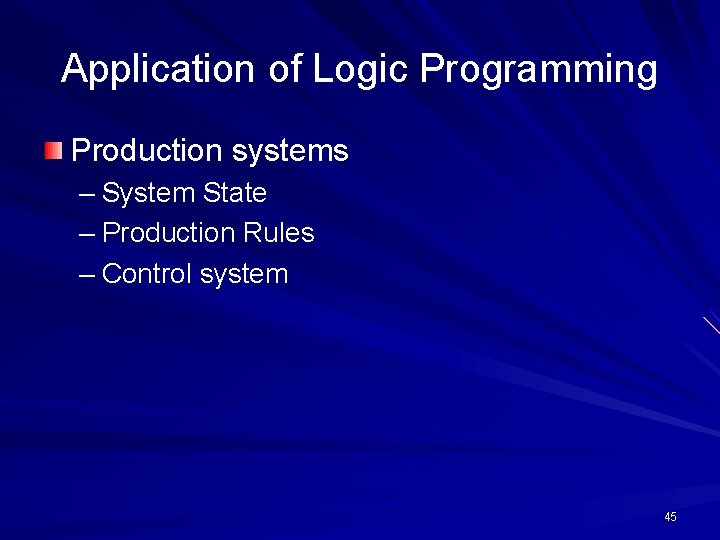 Application of Logic Programming

Production systems
– System State
– Production Rules
– Control system

45